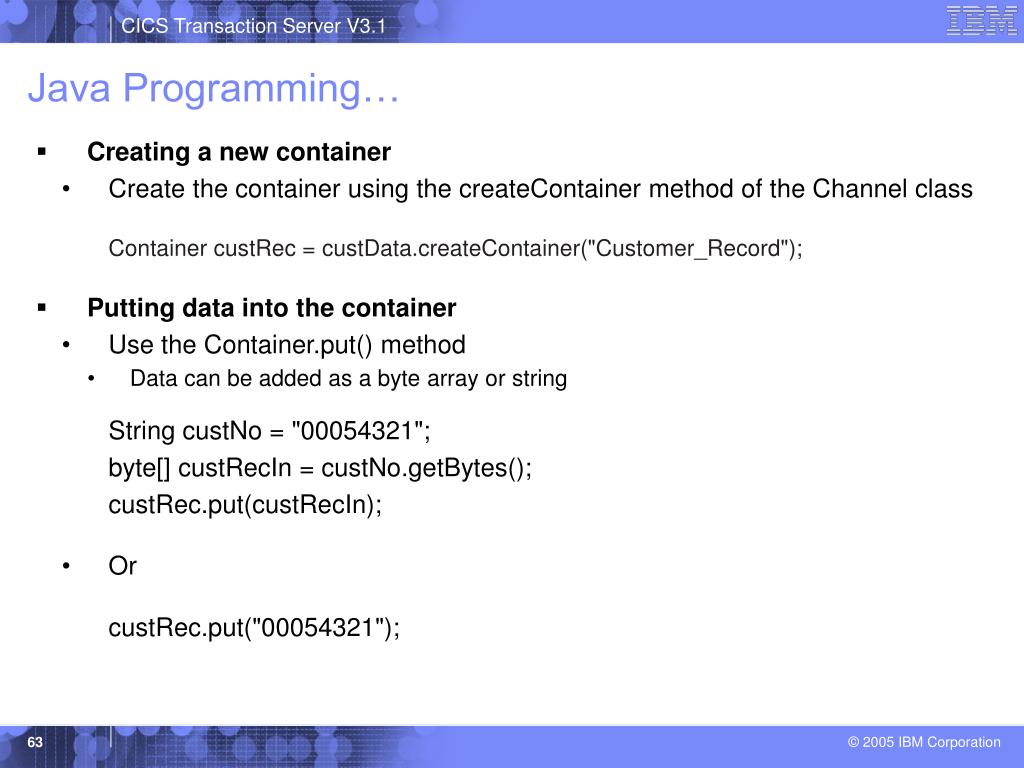 CICS Transaction Server V3.1

IBM

Java Programming…

▪ Creating a new container

• Create the container using the createContainer method of the Channel class

Container custRec = custData.createContainer("Customer_Record");

▪ Putting data into the container

• Use the Container.put() method

• Data can be added as a byte array or string

String custNo = "00054321";
byte[] custRecIn = custNo.getBytes();
custRec.put(custRecIn);

• Or

custRec.put("00054321");

63

© 2005 IBM Corporation